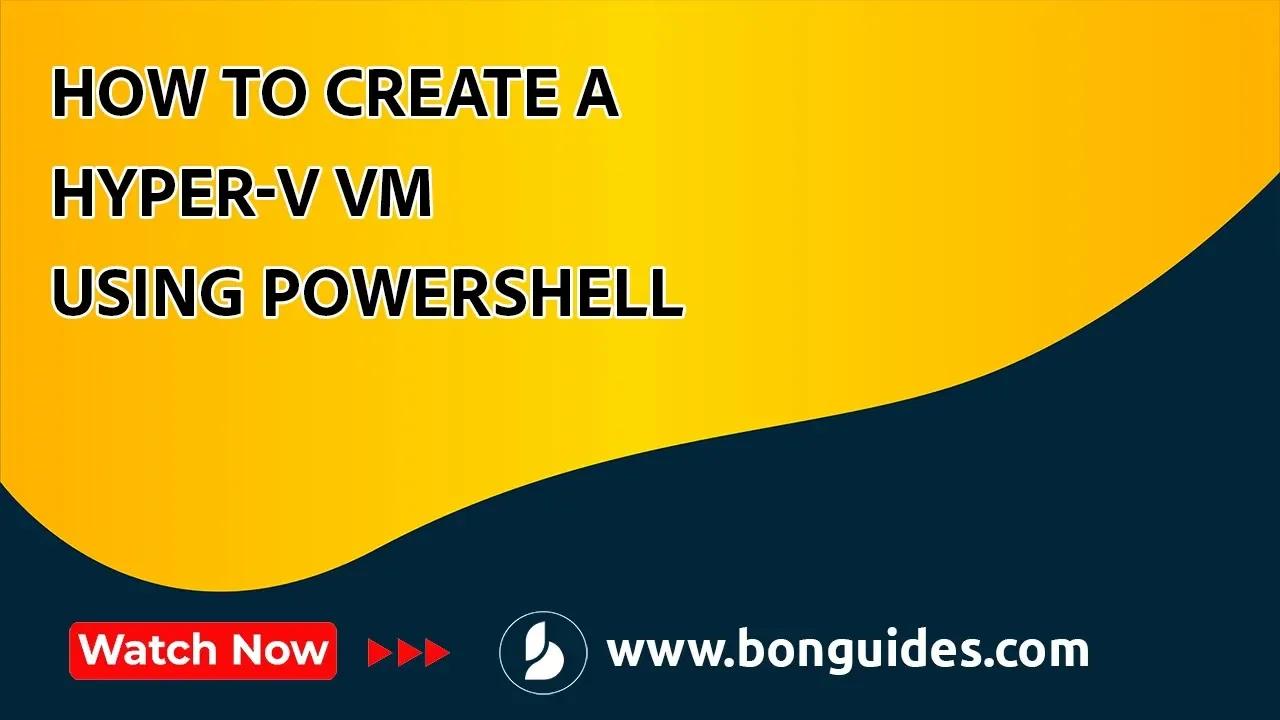 HOW TO CREATE A
HYPER-V VM
USING POWERSHELL

Watch Now

www.bonguides.com